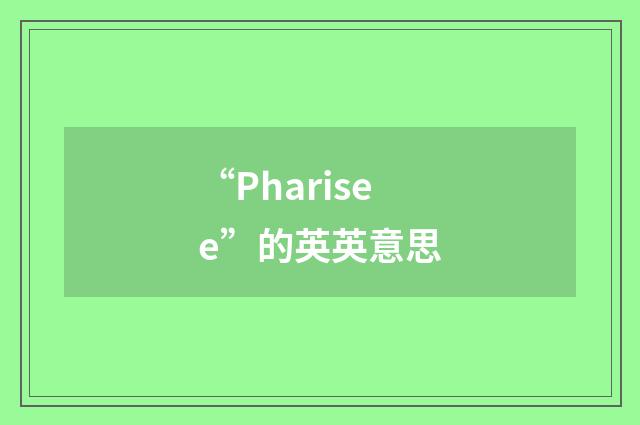 “Pharisee”的英英意思